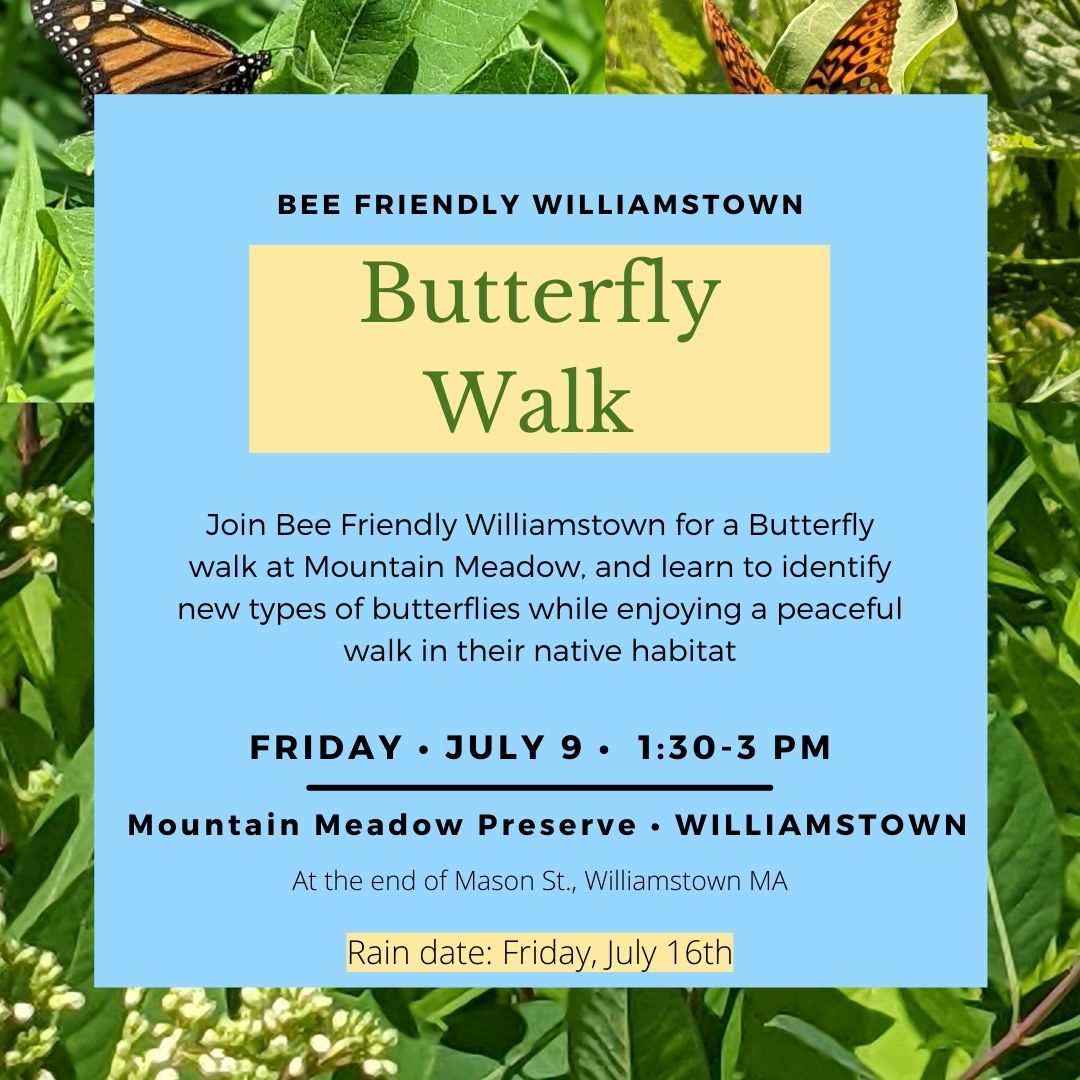 BEE FRIENDLY WILLIAMSTOWN

Butterfly Walk

Join Bee Friendly Williamstown for a Butterfly walk at Mountain Meadow, and learn to identify new types of butterflies while enjoying a peaceful walk in their native habitat

FRIDAY • JULY 9 • 1:30-3 PM

Mountain Meadow Preserve • WILLIAMSTOWN

At the end of Mason St., Williamstown MA

Rain date: Friday, July 16th